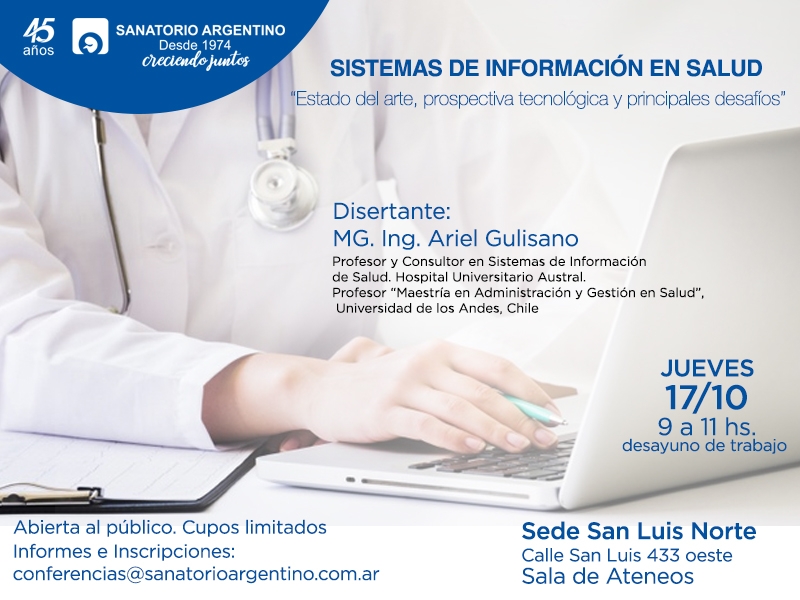 45 años

SANATORIO ARGENTINO
Desde 1974
creciendo juntos

SISTEMAS DE INFORMACIÓN EN SALUD

"Estado del arte, prospectiva tecnológica y principales desafíos"

Disertante:
MG. Ing. Ariel Gulisano
Profesor y Consultor en Sistemas de Información de Salud. Hospital Universitario Austral.
Profesor "Maestría en Administración y Gestión en Salud", Universidad de los Andes, Chile

JUEVES
17/10
9 a 11 hs.
desayuno de trabajo

Abierta al público. Cupos limitados
Informes e Inscripciones:
conferencias@sanatorioargentino.com.ar

Sede San Luis Norte
Calle San Luis 433 oeste
Sala de Ateneos